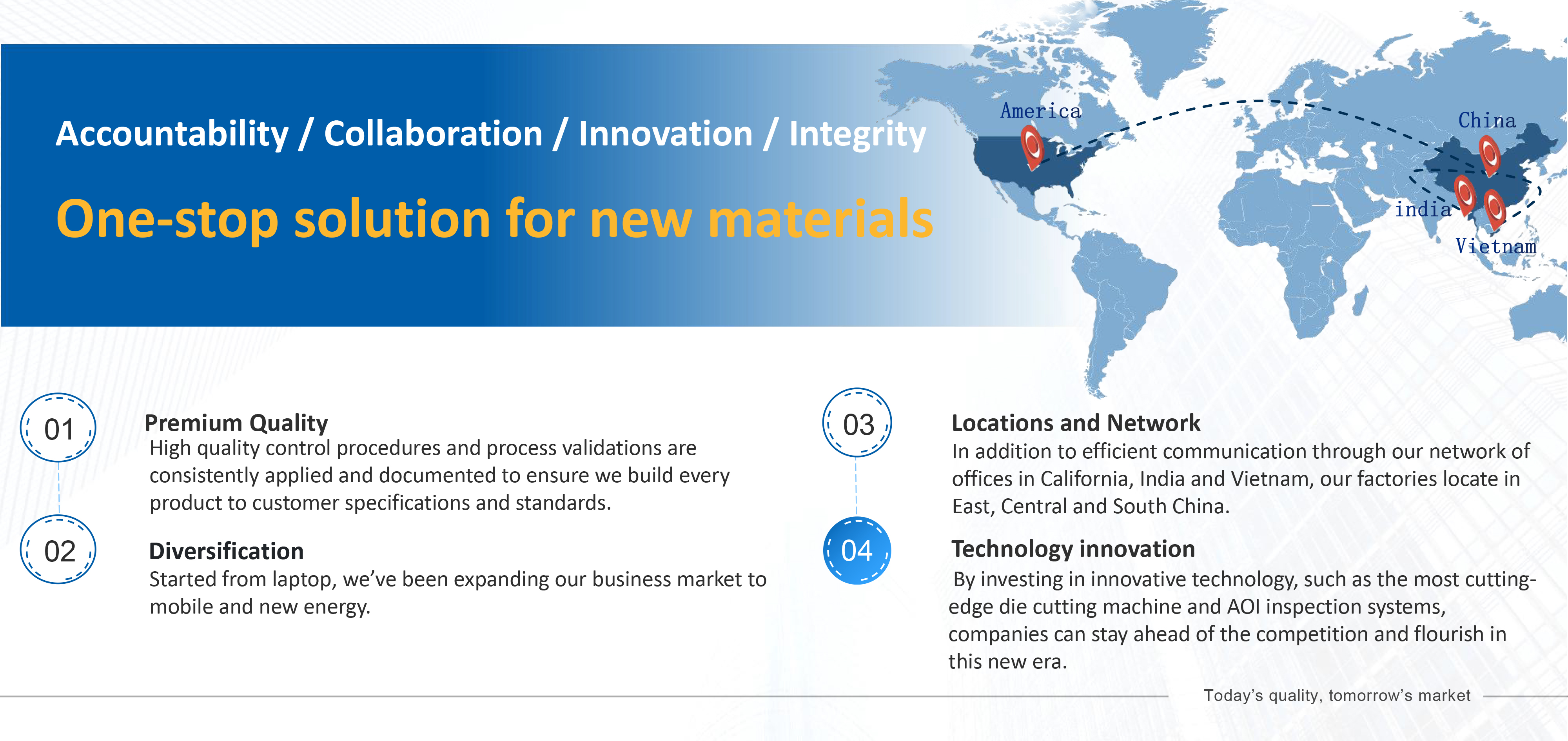 Accountability / Collaboration / Innovation / Integrity

One-stop solution for new materials

America

China

india

Vietnam

01

Premium Quality

High quality control procedures and process validations are consistently applied and documented to ensure we build every product to customer specifications and standards.

02

Diversification

Started from laptop, we've been expanding our business market to mobile and new energy.

03

Locations and Network

In addition to efficient communication through our network of offices in California, India and Vietnam, our factories locate in East, Central and South China.

04

Technology innovation

By investing in innovative technology, such as the most cutting-edge die cutting machine and AOI inspection systems, companies can stay ahead of the competition and flourish in this new era.

Today's quality, tomorrow's market